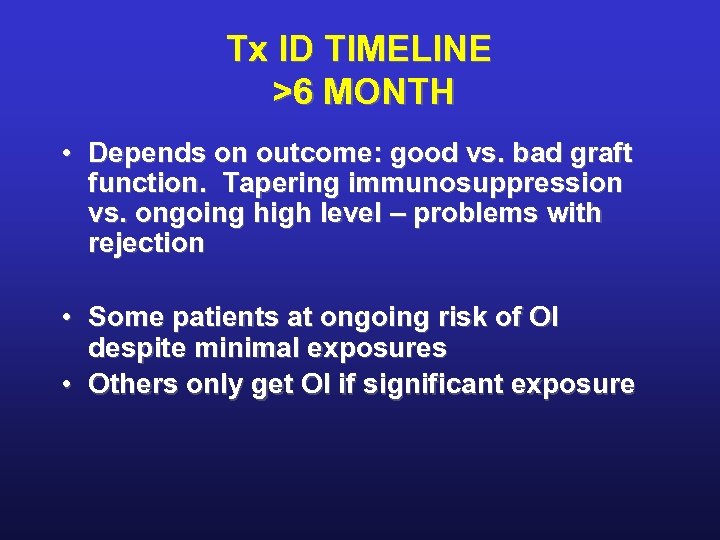 Tx ID TIMELINE
>6 MONTH

• Depends on outcome: good vs. bad graft function. Tapering immunosuppression vs. ongoing high level – problems with rejection

• Some patients at ongoing risk of OI despite minimal exposures
• Others only get OI if significant exposure